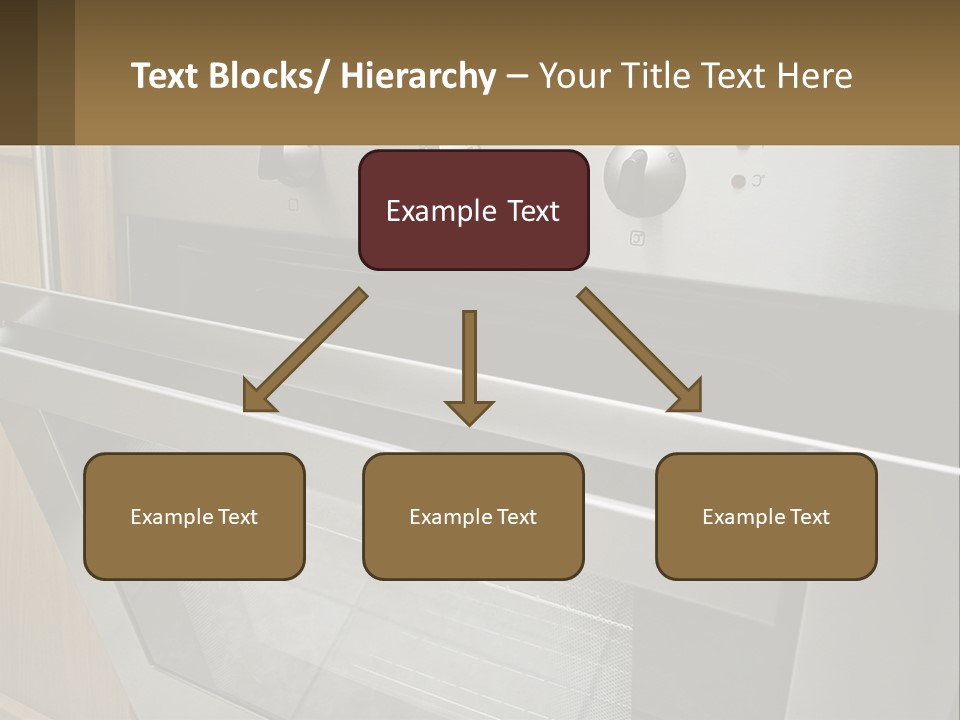 Text Blocks/ Hierarchy – Your Title Text Here

Example Text

Example Text

Example Text

Example Text